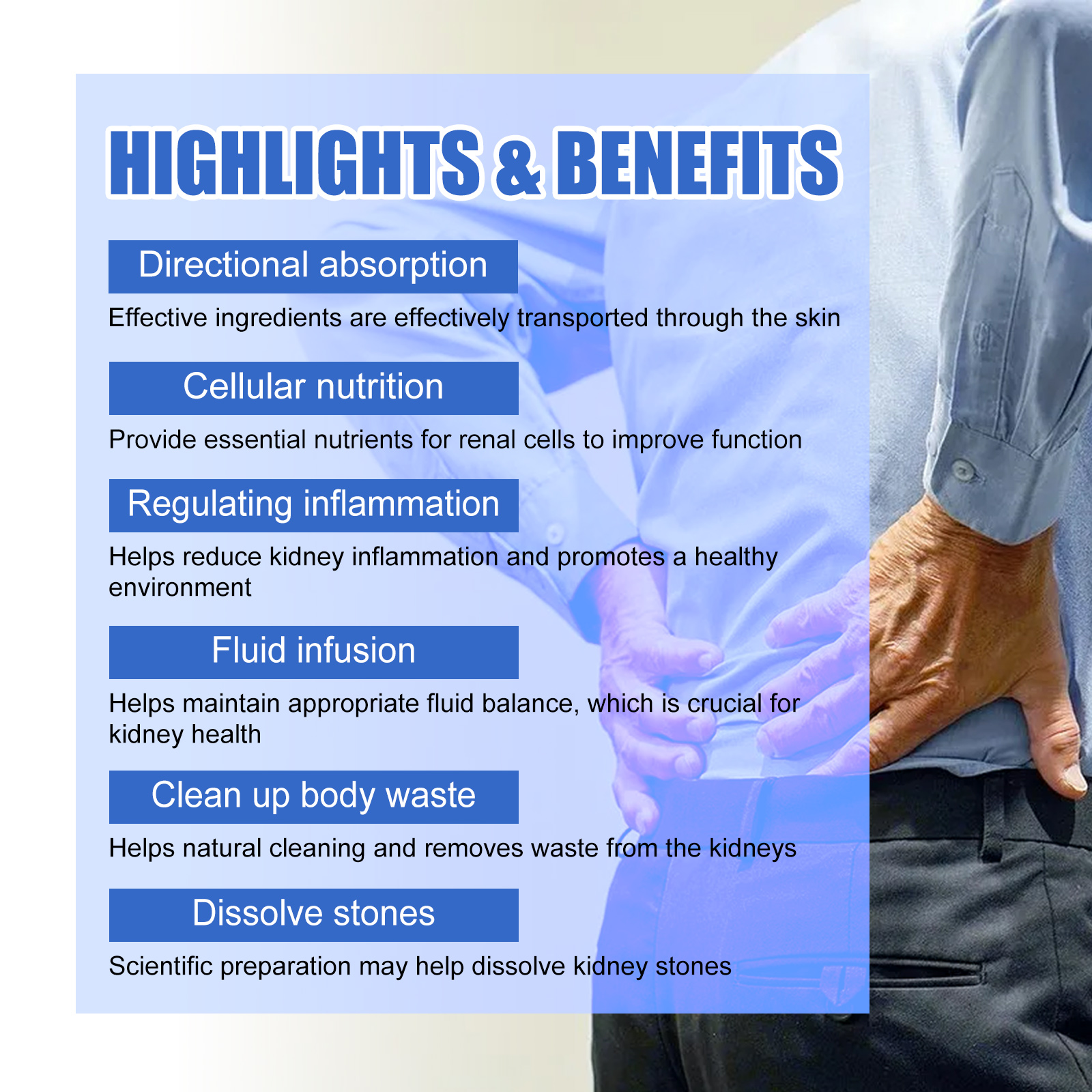 HIGHLIGHTS & BENEFITS

Directional absorption

Effective ingredients are effectively transported through the skin

Cellular nutrition

Provide essential nutrients for renal cells to improve function

Regulating inflammation

Helps reduce kidney inflammation and promotes a healthy environment

Fluid infusion

Helps maintain appropriate fluid balance, which is crucial for kidney health

Clean up body waste

Helps natural cleaning and removes waste from the kidneys

Dissolve stones

Scientific preparation may help dissolve kidney stones